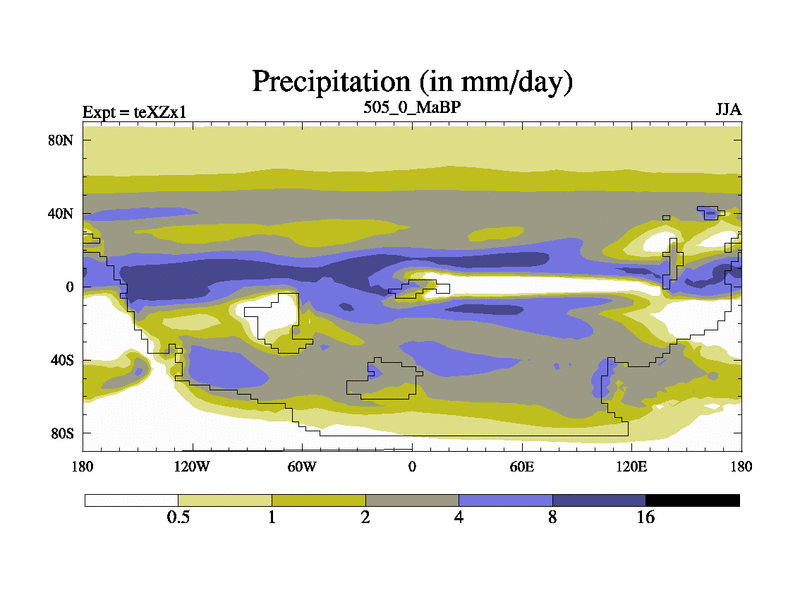 Precipitation (in mm/day)

Expt = teXZx1
505_0_MaBP
JJA

80N
40N
0
40S
80S

180
120W
60W
0
60E
120E
180

0.5
1
2
4
8
16